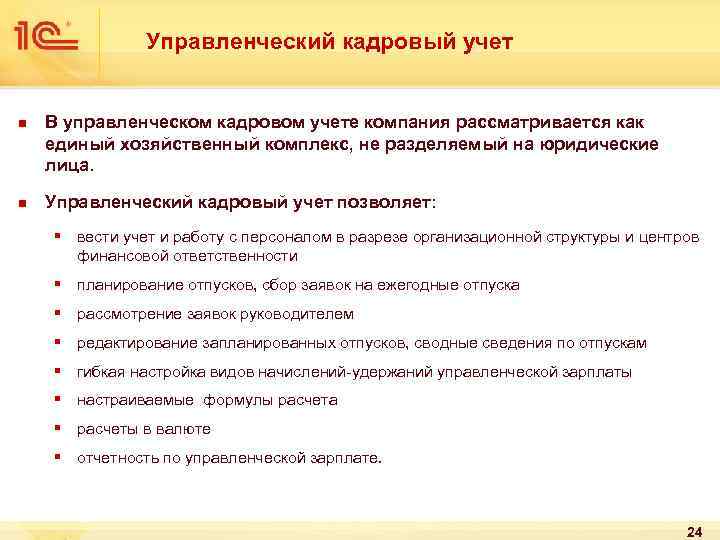 1С

Управленческий кадровый учет

В управленческом кадровом учете компания рассматривается как единый хозяйственный комплекс, не разделяемый на юридические лица.

Управленческий кадровый учет позволяет:

вести учет и работу с персоналом в разрезе организационной структуры и центров финансовой ответственности

планирование отпусков, сбор заявок на ежегодные отпуска

рассмотрение заявок руководителем

редактирование запланированных отпусков, сводные сведения по отпускам

гибкая настройка видов начислений-удержаний управленческой зарплаты

настраиваемые формулы расчета

расчеты в валюте

отчетность по управленческой зарплате.

24